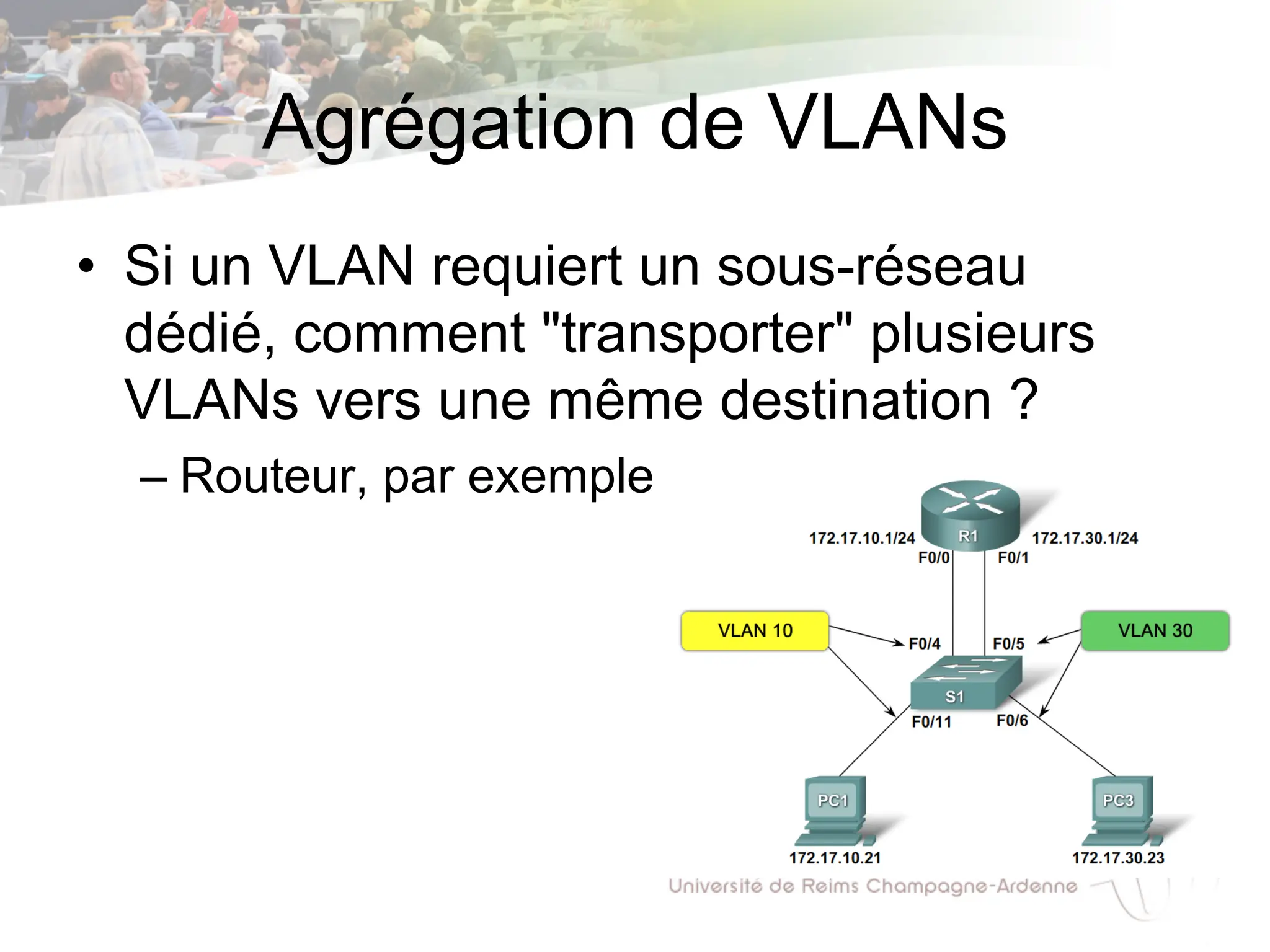 Agrégation de VLANs

• Si un VLAN requiert un sous-réseau dédié, comment "transporter" plusieurs VLANs vers une même destination ?

– Routeur, par exemple

172.17.10.1/24
R1
172.17.30.1/24
F0/0
F0/1
VLAN 10
F0/4
F0/5
VLAN 30
S1
F0/11
F0/6
PC1
PC3
172.17.10.21
172.17.30.23

Université de Reims Champagne-Ardenne